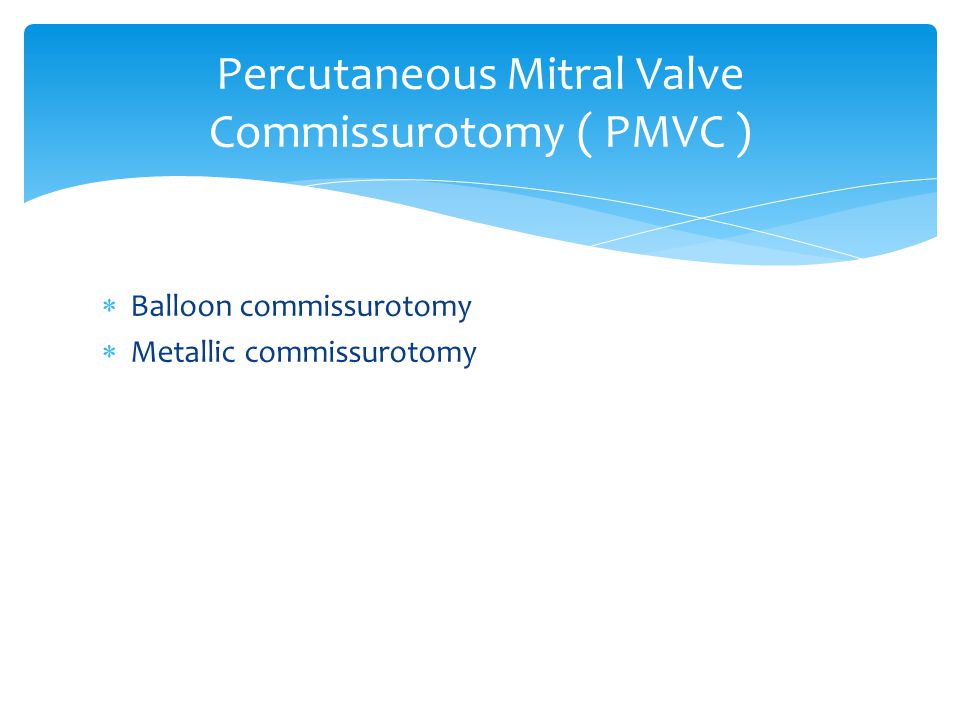 Percutaneous Mitral Valve Commissurotomy ( PMVC )

* Balloon commissurotomy
* Metallic commissurotomy